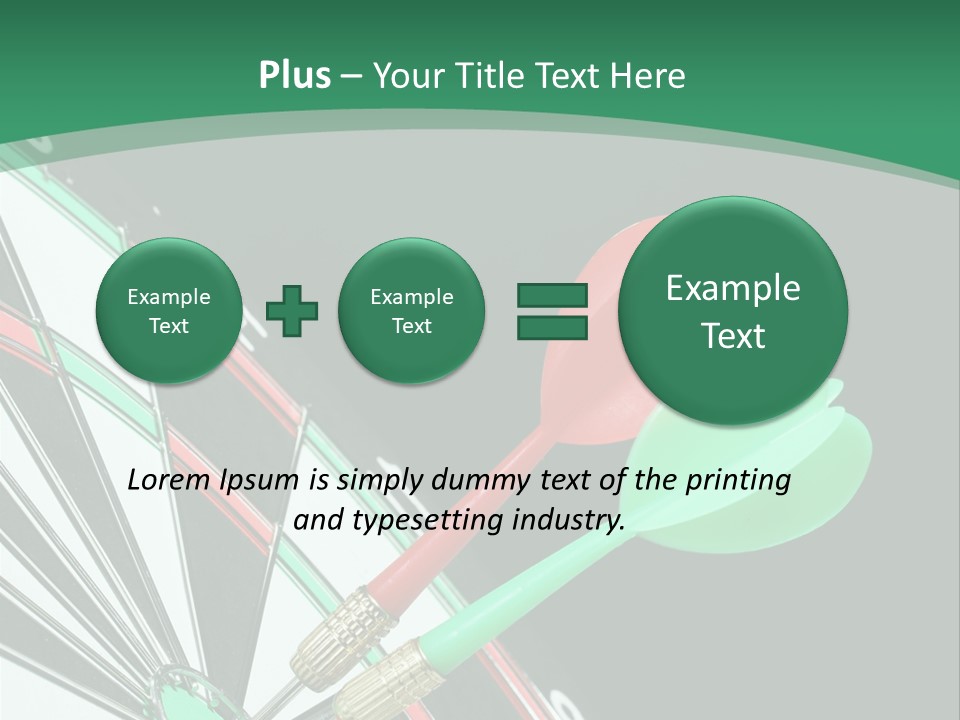 Plus – Your Title Text Here

Example Text

Example Text

Example Text

Lorem Ipsum is simply dummy text of the printing and typesetting industry.